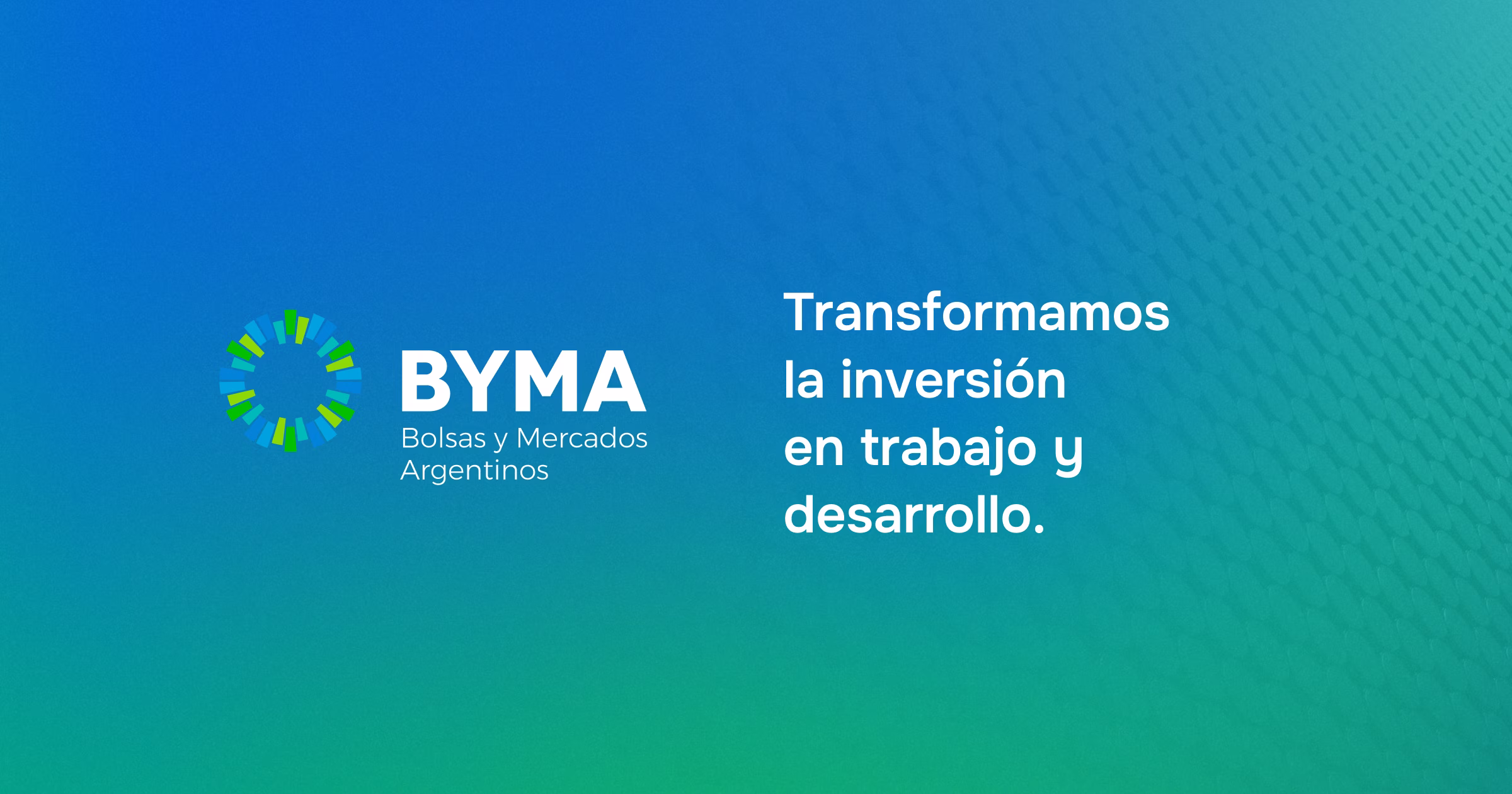 BYMA
Bolsas y Mercados Argentinos

Transformamos la inversión en trabajo y desarrollo.